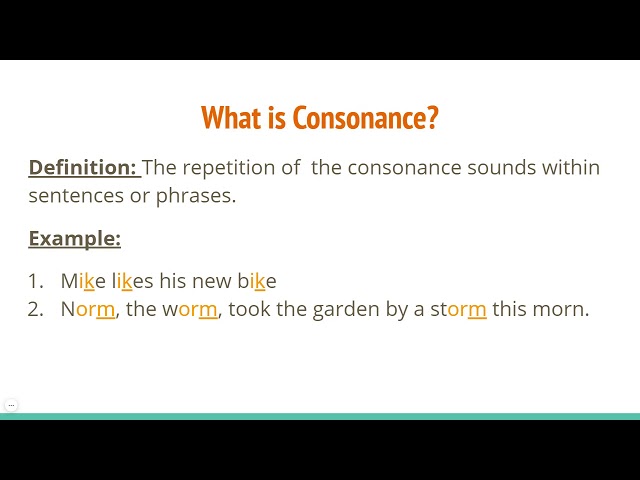 What is Consonance?

Definition: The repetition of the consonance sounds within sentences or phrases.

Example:

1. Mike likes his new bike
2. Norm, the worm, took the garden by a storm this morn.